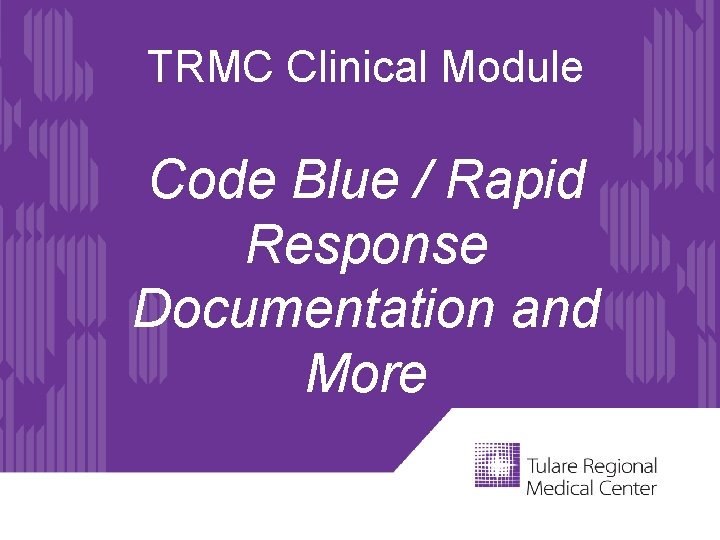 TRMC Clinical Module

Code Blue / Rapid Response Documentation and More

Tulare Regional Medical Center